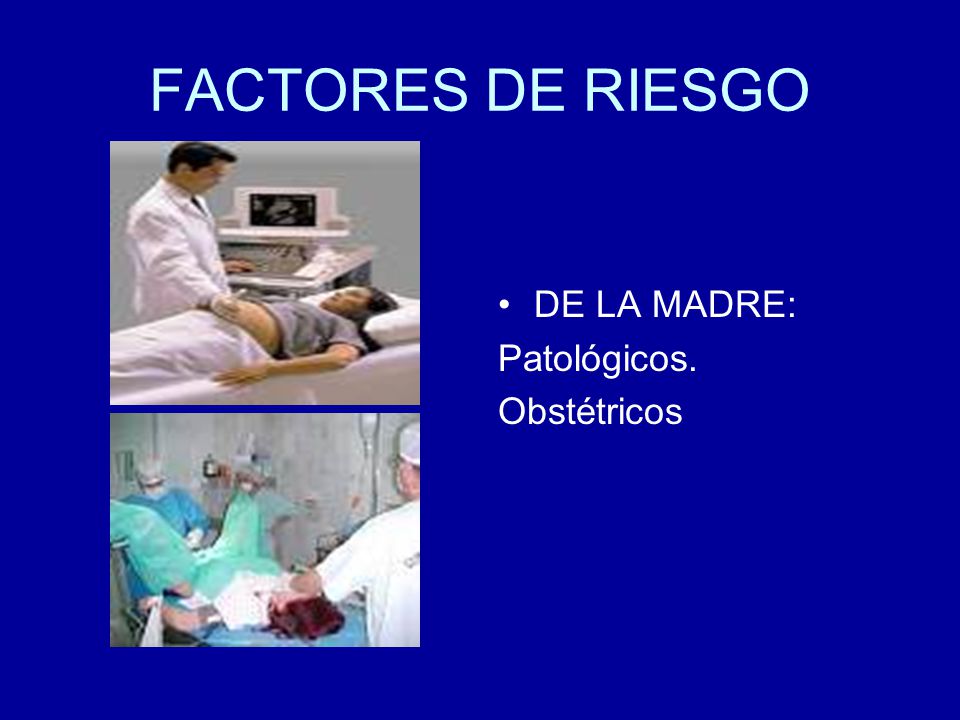 FACTORES DE RIESGO

• DE LA MADRE:
Patológicos.
Obstétricos